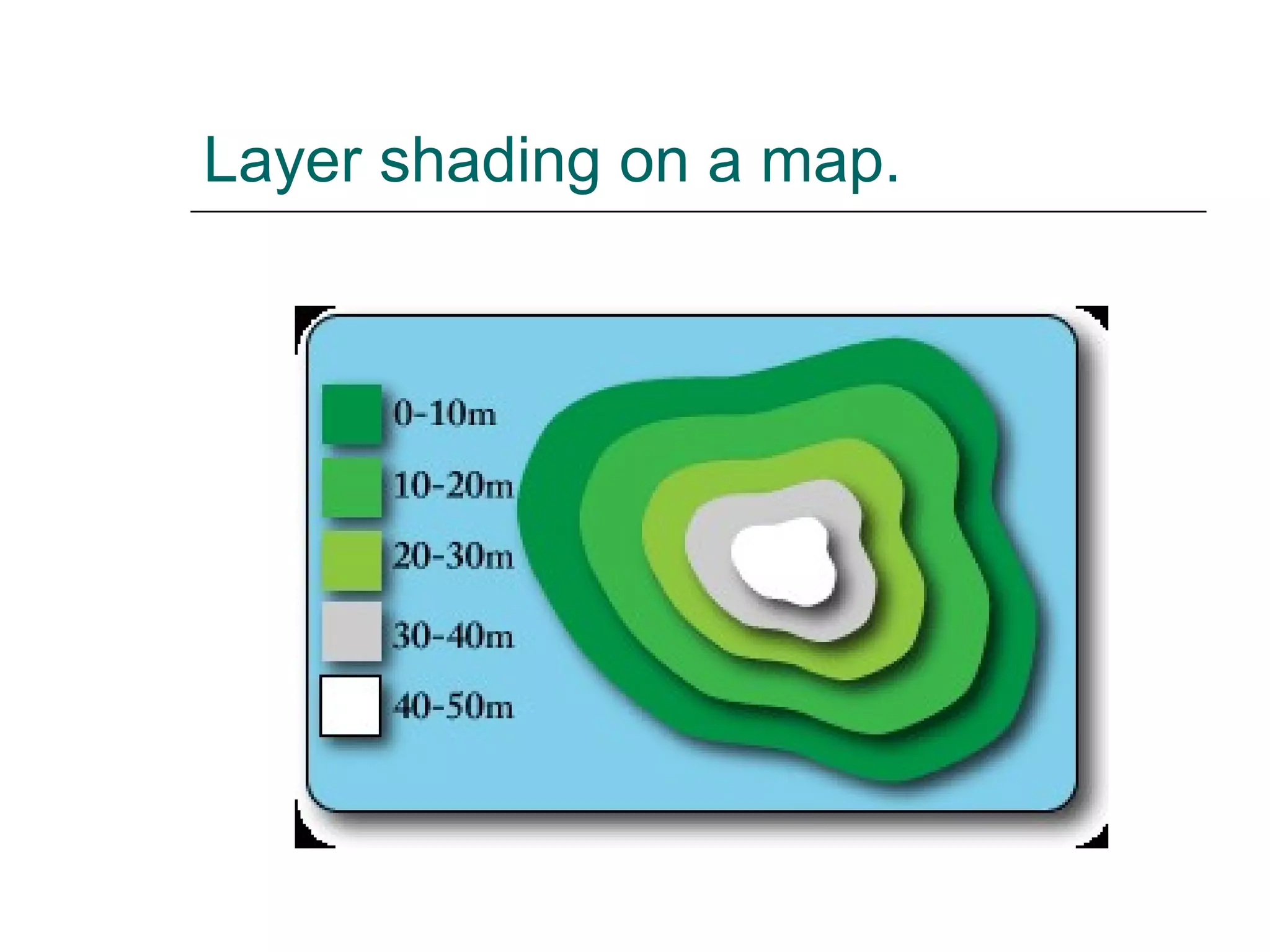 Layer shading on a map.

0-10m
10-20m
20-30m
30-40m
40-50m